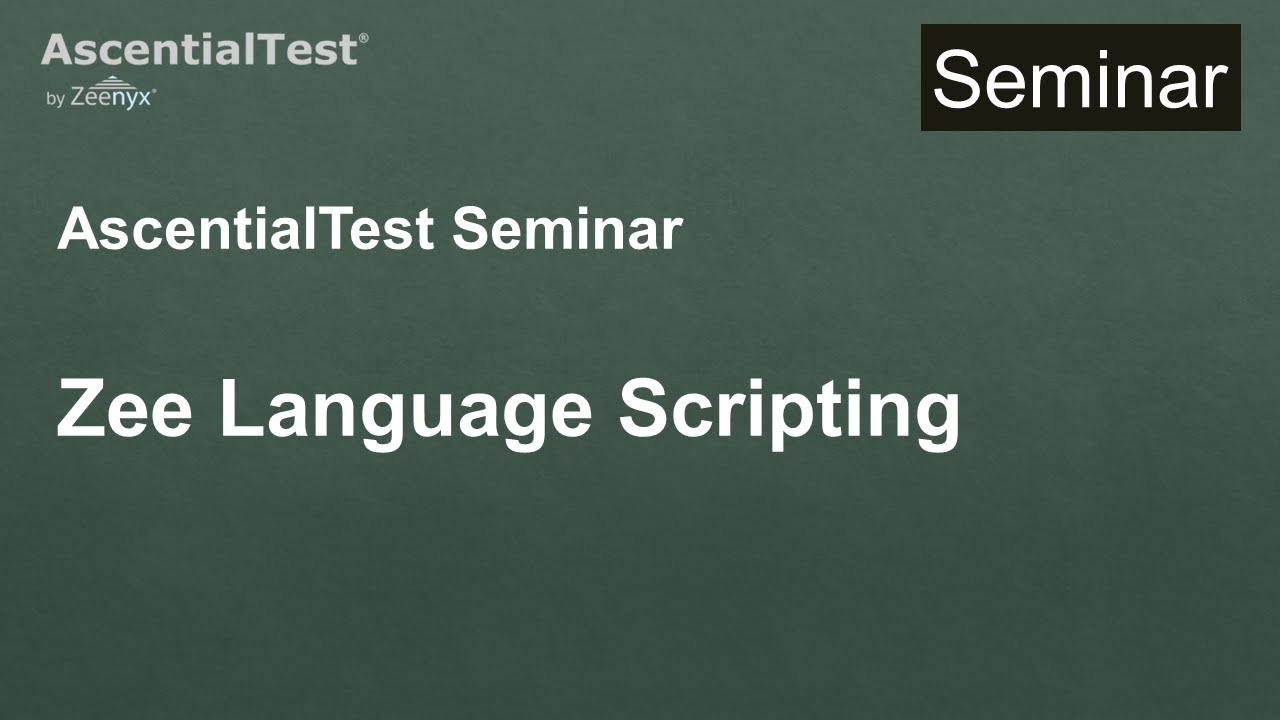 AscentialTest®
by Zeenyx®

Seminar

AscentialTest Seminar

Zee Language Scripting